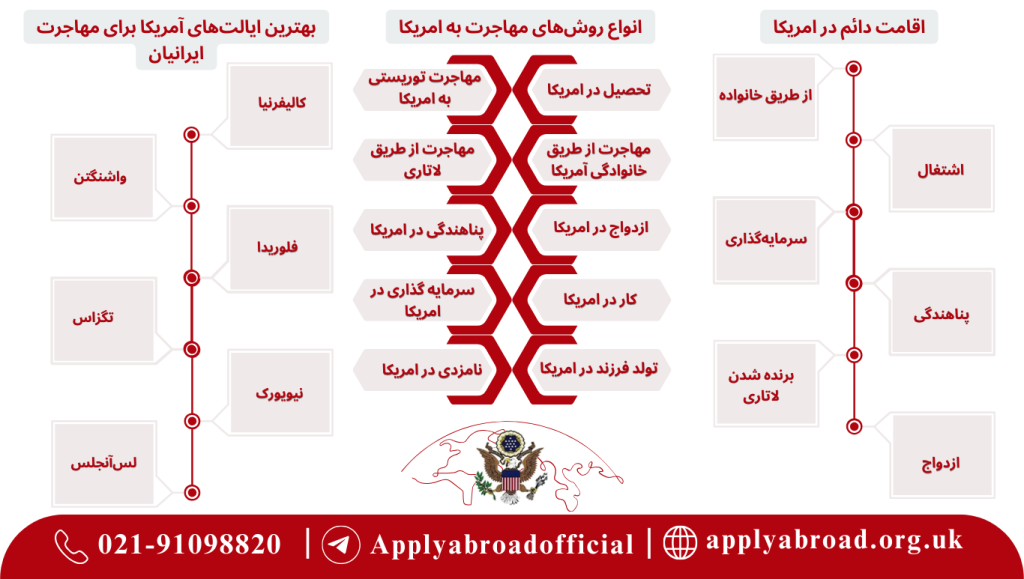 اقامت دائم در امریکا

از طریق خانواده

اشتغال

سرمایه‌گذاری

پناهندگی

برنده شدن لاتاری

ازدواج

انواع روش‌های مهاجرت به امریکا

تحصیل در امریکا

مهاجرت توریستی به امریکا

مهاجرت از طریق خانوادگی آمریکا

مهاجرت از طریق لاتاری

ازدواج در امریکا

پناهندگی در امریکا

کار در امریکا

سرمایه گذاری در امریکا

تولد فرزند در امریکا

نامزدی در امریکا

بهترین ایالت‌های آمریکا برای مهاجرت ایرانیان

کالیفرنیا

واشنگتن

فلوریدا

تگزاس

نیویورک

لس‌آنجلس

021-91098820 | Applyabroadofficial | applyabroad.org.uk